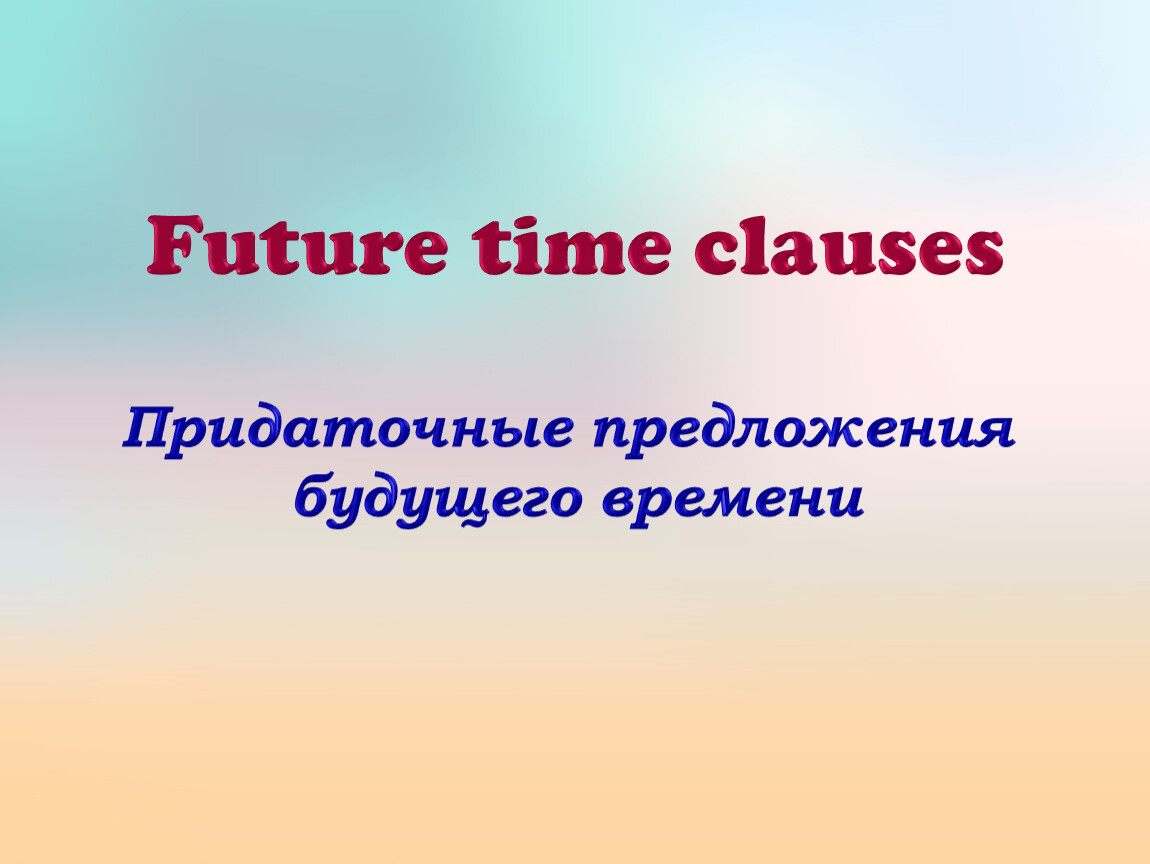 Future time clauses

Придаточные предложения будущего времени